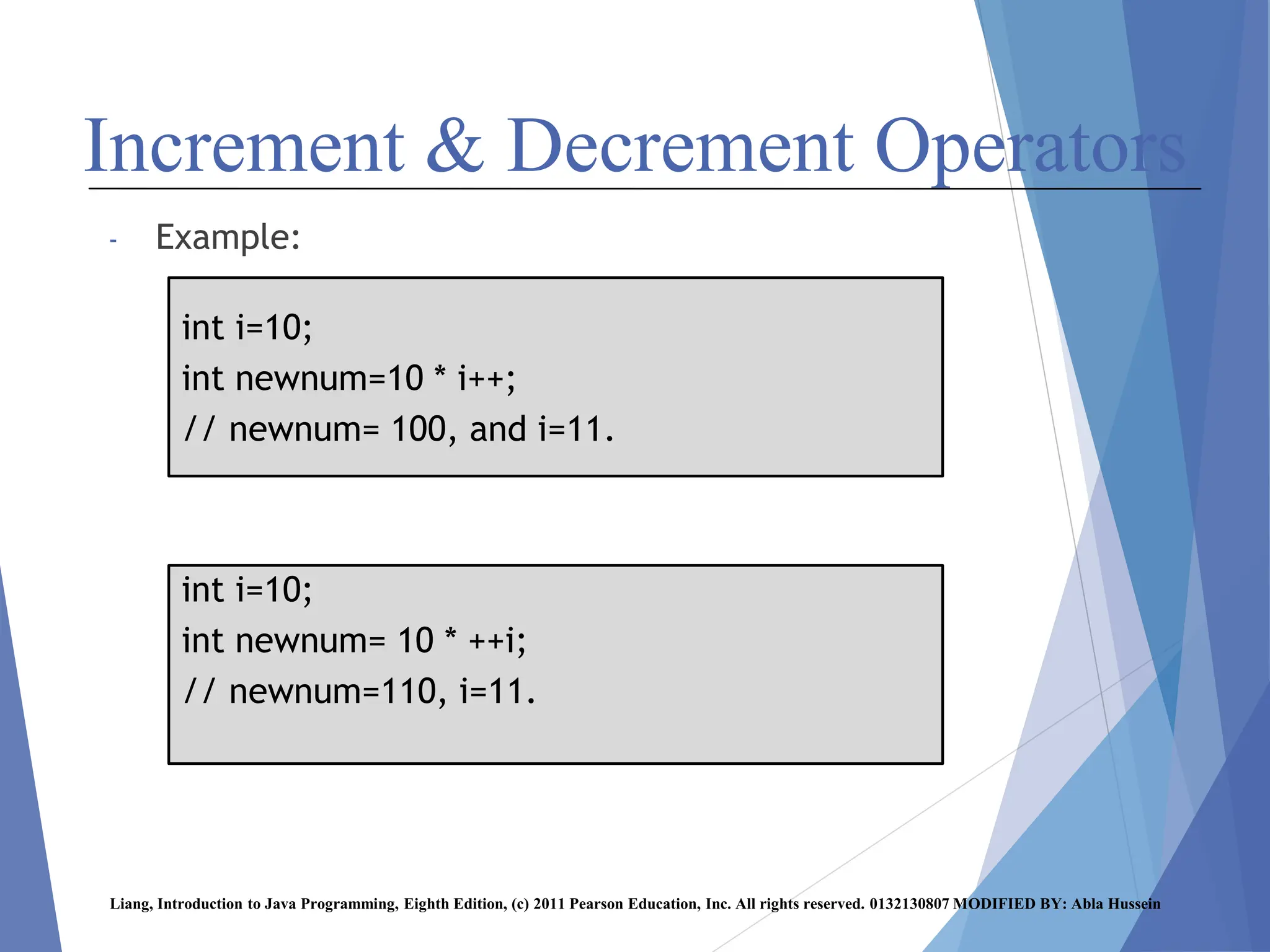 Increment & Decrement Operators

- Example:

int i=10;
int newnum=10 * i++;
// newnum= 100, and i=11.

int i=10;
int newnum= 10 * ++i;
// newnum=110, i=11.

Liang, Introduction to Java Programming, Eighth Edition, (c) 2011 Pearson Education, Inc. All rights reserved. 0132130807 MODIFIED BY: Abla Hussein